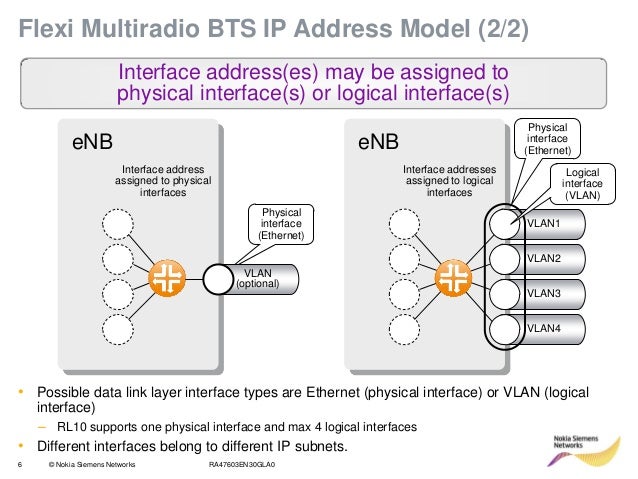 Flexi Multiradio BTS IP Address Model (2/2)

Interface address(es) may be assigned to physical interface(s) or logical interface(s)

eNB

Interface address assigned to physical interfaces

Physical interface (Ethernet)

VLAN (optional)

eNB

Interface addresses assigned to logical interfaces

Physical interface (Ethernet)

Logical interface (VLAN)

VLAN1

VLAN2

VLAN3

VLAN4

• Possible data link layer interface types are Ethernet (physical interface) or VLAN (logical interface)

– RL10 supports one physical interface and max 4 logical interfaces

• Different interfaces belong to different IP subnets.

6 © Nokia Siemens Networks RA47603EN30GLA0

Nokia Siemens Networks